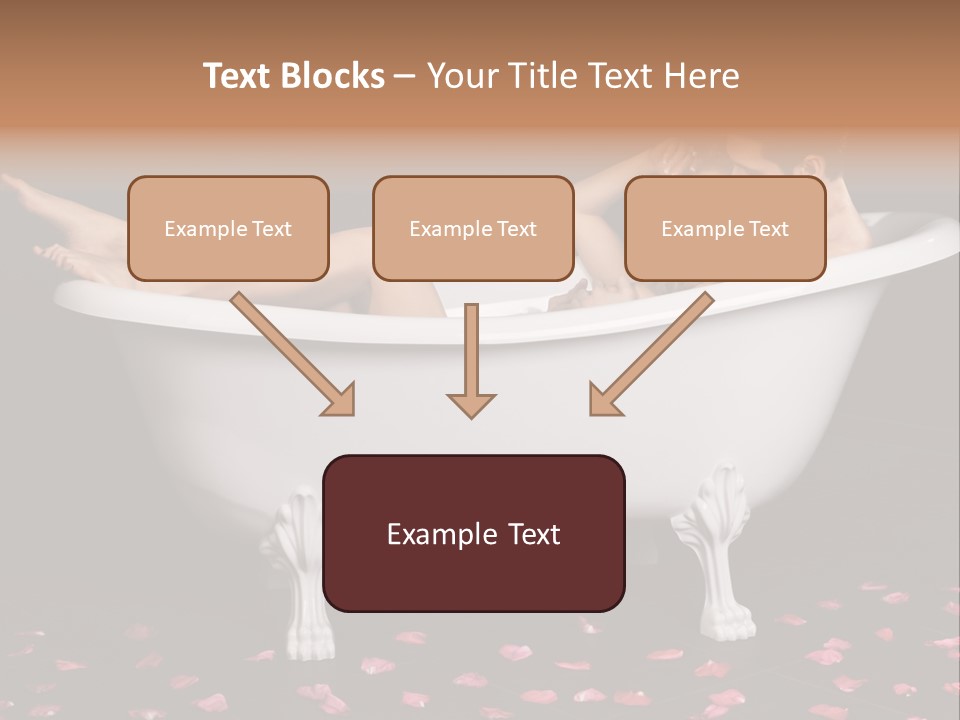 Text Blocks – Your Title Text Here

Example Text

Example Text

Example Text

Example Text